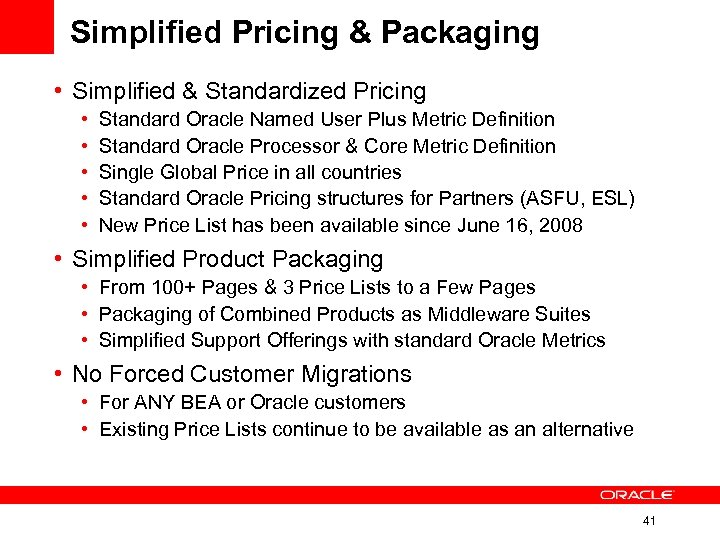 Simplified Pricing & Packaging

• Simplified & Standardized Pricing
  • Standard Oracle Named User Plus Metric Definition
  • Standard Oracle Processor & Core Metric Definition
  • Single Global Price in all countries
  • Standard Oracle Pricing structures for Partners (ASFU, ESL)
  • New Price List has been available since June 16, 2008
• Simplified Product Packaging
  • From 100+ Pages & 3 Price Lists to a Few Pages
  • Packaging of Combined Products as Middleware Suites
  • Simplified Support Offerings with standard Oracle Metrics
• No Forced Customer Migrations
  • For ANY BEA or Oracle customers
  • Existing Price Lists continue to be available as an alternative

ORACLE

41